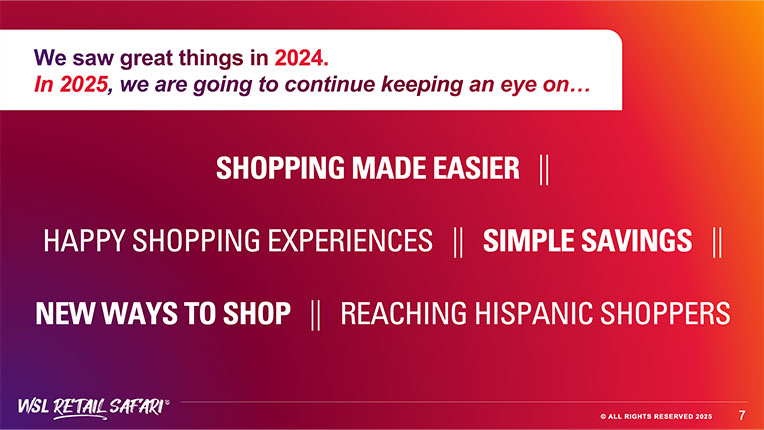 We saw great things in 2024.
In 2025, we are going to continue keeping an eye on…

SHOPPING MADE EASIER ||

HAPPY SHOPPING EXPERIENCES || SIMPLE SAVINGS ||

NEW WAYS TO SHOP || REACHING HISPANIC SHOPPERS

WSL RETAIL SAFARI®

© ALL RIGHTS RESERVED 2025 7